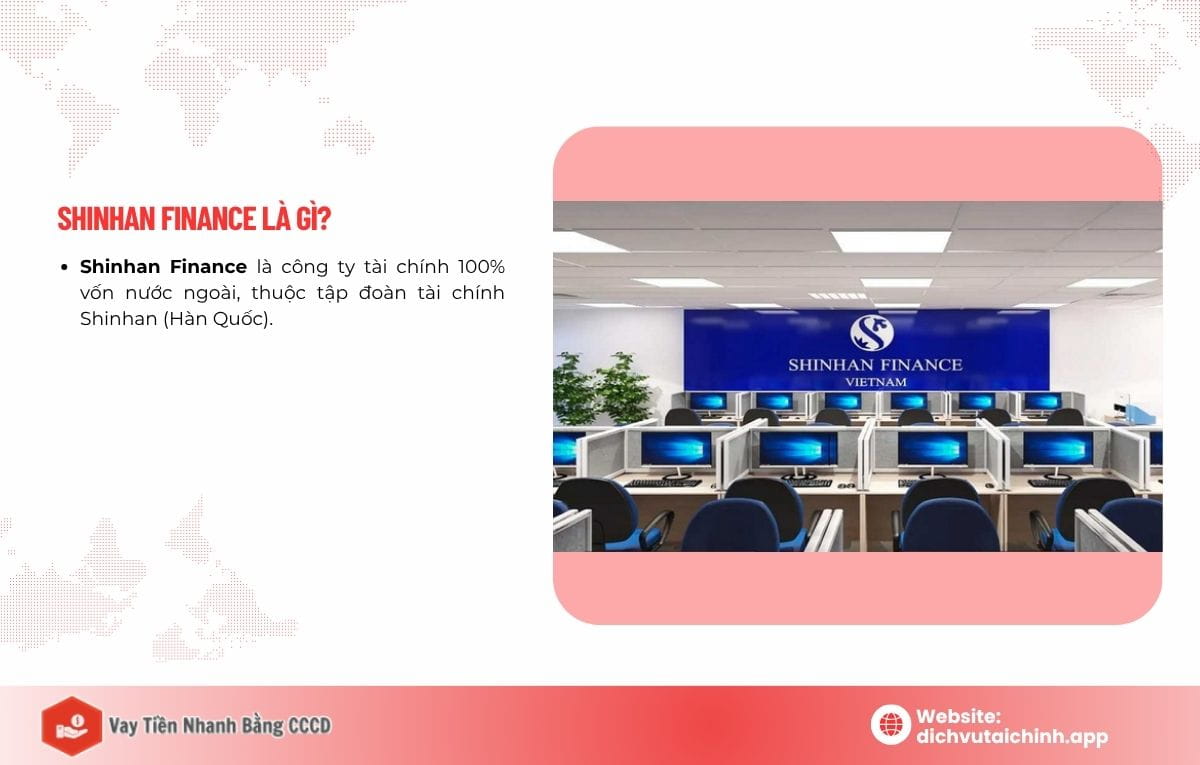 SHINHAN FINANCE LÀ GÌ?

• Shinhan Finance là công ty tài chính 100% vốn nước ngoài, thuộc tập đoàn tài chính Shinhan (Hàn Quốc).

SHINHAN FINANCE
VIETNAM

Vay Tiền Nhanh Bằng CCCD

Website:
dichvutaichinh.app